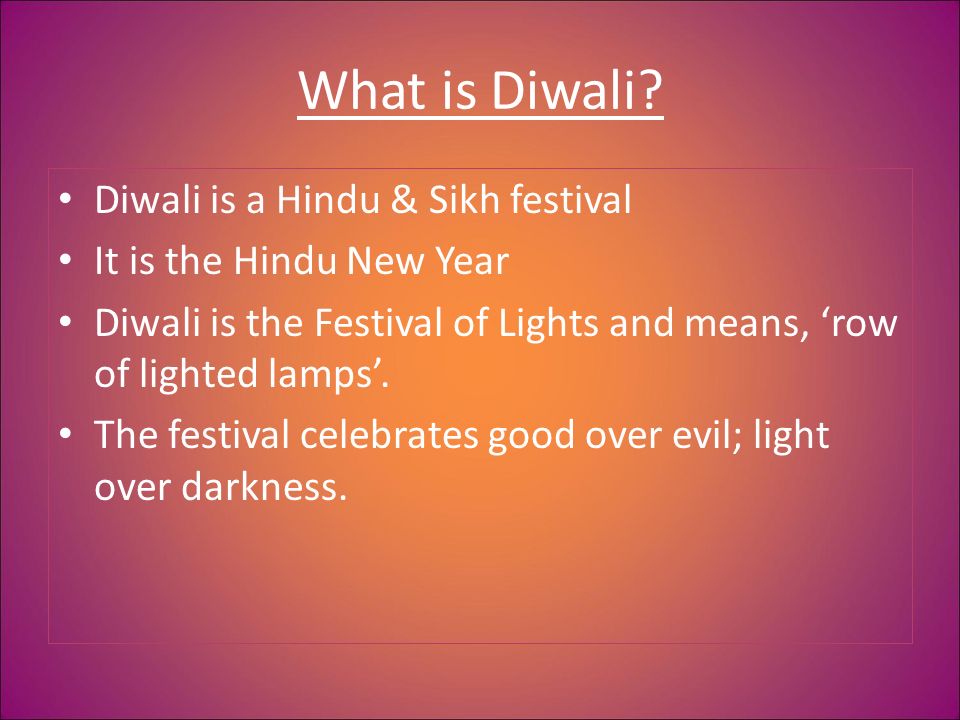 What is Diwali?

• Diwali is a Hindu & Sikh festival
• It is the Hindu New Year
• Diwali is the Festival of Lights and means, ‘row of lighted lamps’.
• The festival celebrates good over evil; light over darkness.